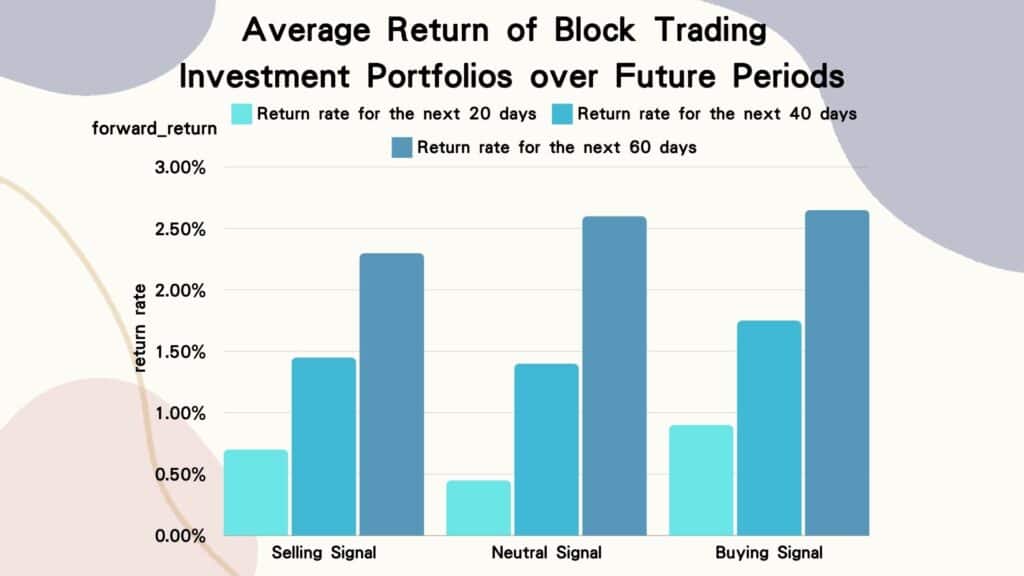 Average Return of Block Trading Investment Portfolios over Future Periods

Return rate for the next 20 days
Return rate for the next 40 days
Return rate for the next 60 days

forward_return

return rate

3.00%
2.50%
2.00%
1.50%
1.00%
0.50%
0.00%

Selling Signal
Neutral Signal
Buying Signal